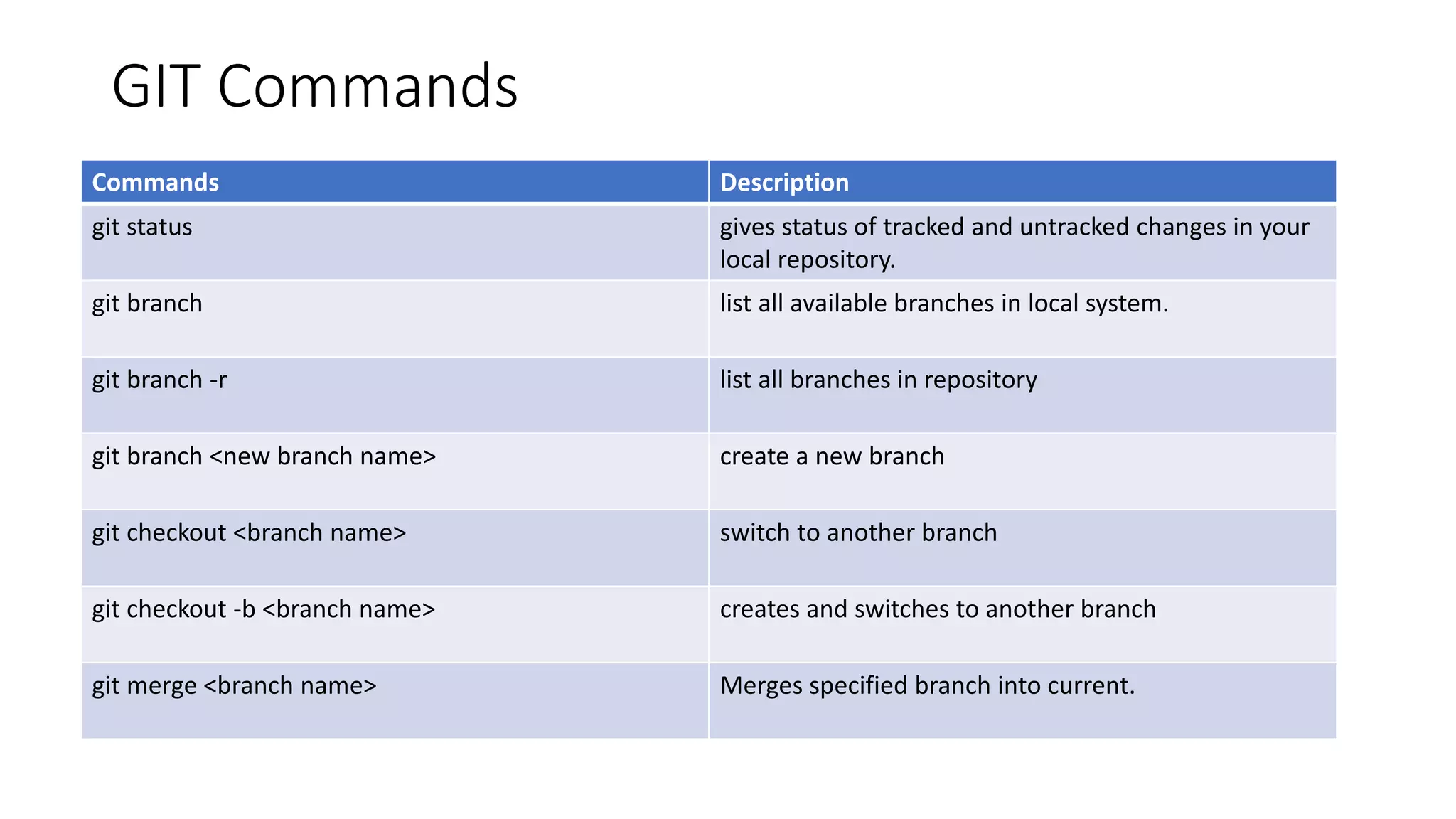 GIT Commands

| Commands | Description |
|---|---|
| git status | gives status of tracked and untracked changes in your local repository. |
| git branch | list all available branches in local system. |
| git branch -r | list all branches in repository |
| git branch <new branch name> | create a new branch |
| git checkout <branch name> | switch to another branch |
| git checkout -b <branch name> | creates and switches to another branch |
| git merge <branch name> | Merges specified branch into current. |